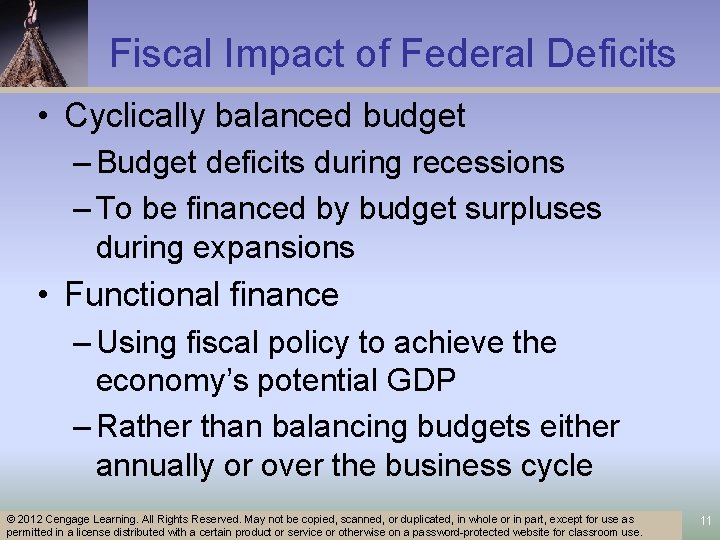 Fiscal Impact of Federal Deficits

• Cyclically balanced budget
– Budget deficits during recessions
– To be financed by budget surpluses during expansions
• Functional finance
– Using fiscal policy to achieve the economy's potential GDP
– Rather than balancing budgets either annually or over the business cycle

© 2012 Cengage Learning. All Rights Reserved. May not be copied, scanned, or duplicated, in whole or in part, except for use as permitted in a license distributed with a certain product or service or otherwise on a password-protected website for classroom use.

11